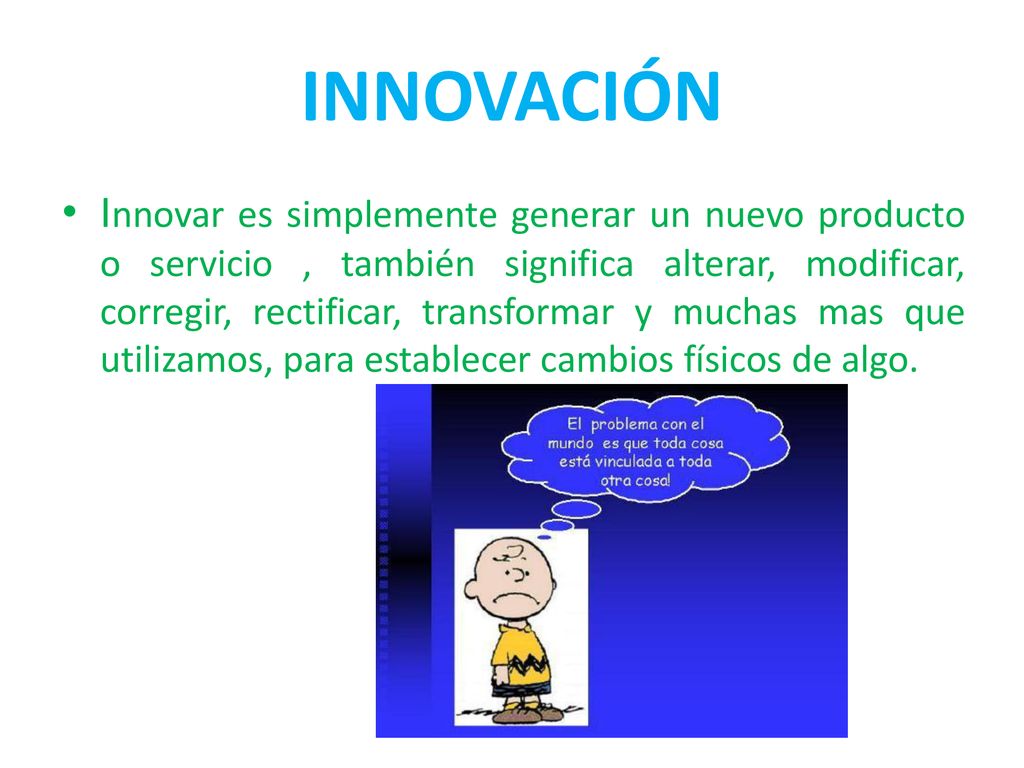 INNOVACIÓN

• Innovar es simplemente generar un nuevo producto o servicio , también significa alterar, modificar, corregir, rectificar, transformar y muchas mas que utilizamos, para establecer cambios físicos de algo.

El problema con el mundo es que toda cosa está vinculada a toda otra cosa!